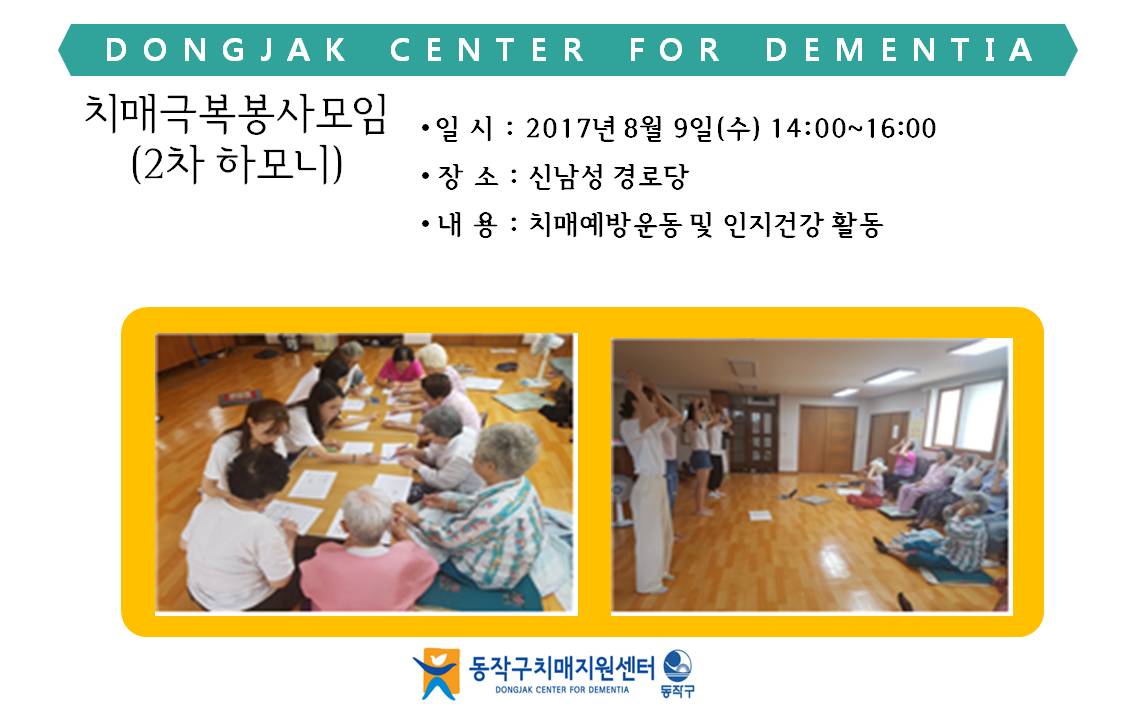 DONGJAK CENTER FOR DEMENTIA

치매극복봉사모임
(2차 하모니)

• 일 시 : 2017년 8월 9일(수) 14:00~16:00
• 장 소 : 신남성 경로당
• 내 용 : 치매예방운동 및 인지건강 활동

동작구치매지원센터
DONGJAK CENTER FOR DEMENTIA
동작구